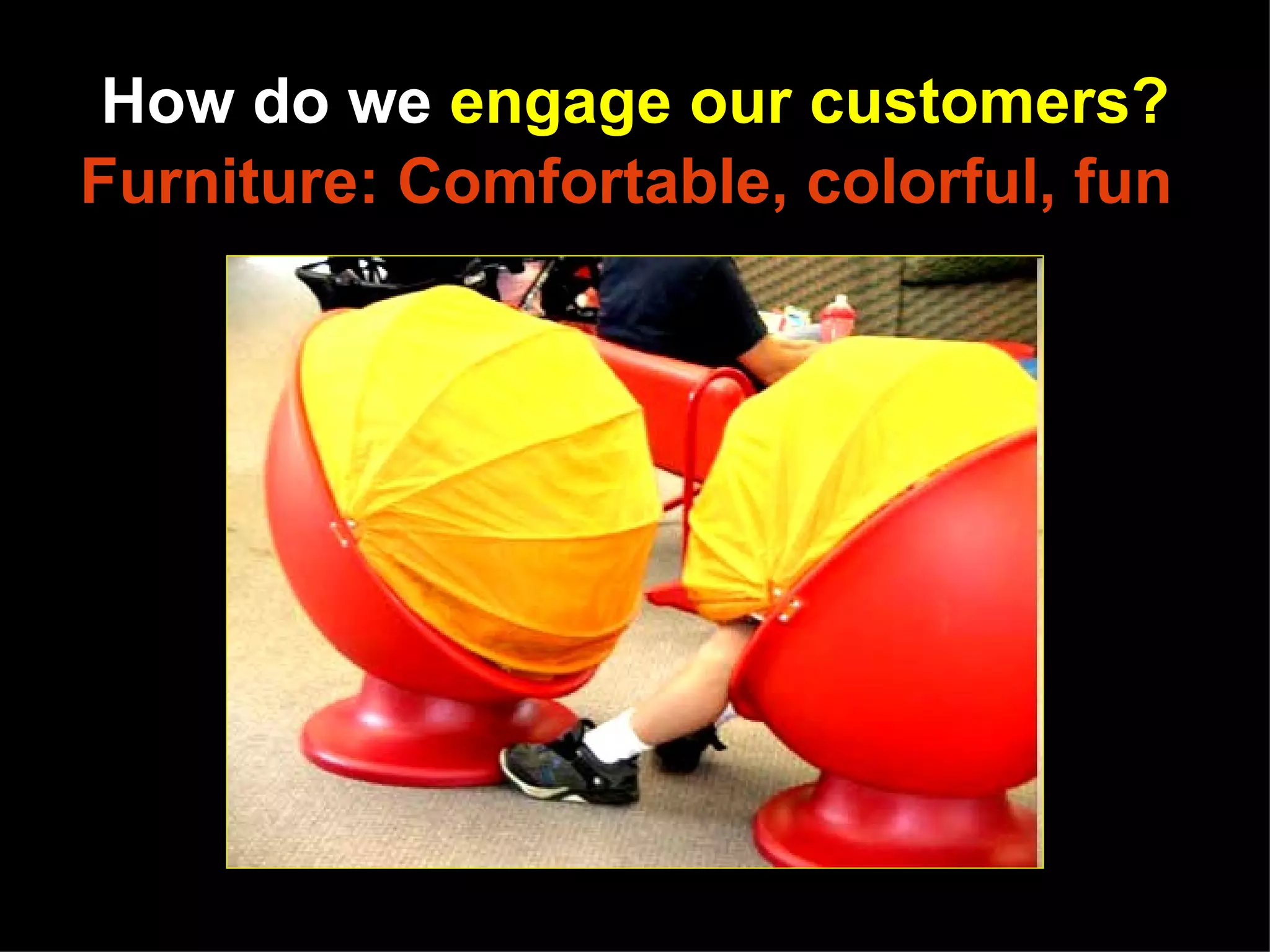 How do we engage our customers?
Furniture: Comfortable, colorful, fun